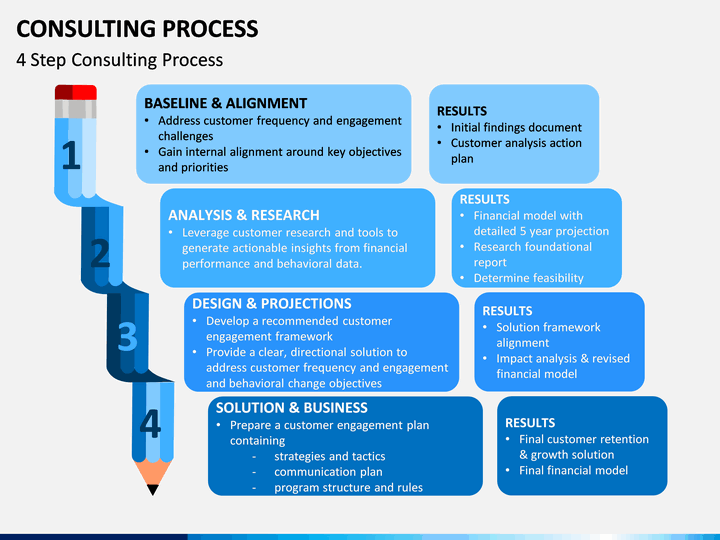 CONSULTING PROCESS

4 Step Consulting Process

1

BASELINE & ALIGNMENT
• Address customer frequency and engagement challenges
• Gain internal alignment around key objectives and priorities

RESULTS
• Initial findings document
• Customer analysis action plan

2

ANALYSIS & RESEARCH
• Leverage customer research and tools to generate actionable insights from financial performance and behavioral data.

RESULTS
• Financial model with detailed 5 year projection
• Research foundational report
• Determine feasibility

3

DESIGN & PROJECTIONS
• Develop a recommended customer engagement framework
• Provide a clear, directional solution to address customer frequency and engagement and behavioral change objectives

RESULTS
• Solution framework alignment
• Impact analysis & revised financial model

4

SOLUTION & BUSINESS
• Prepare a customer engagement plan containing
- strategies and tactics
- communication plan
- program structure and rules

RESULTS
• Final customer retention & growth solution
• Final financial model